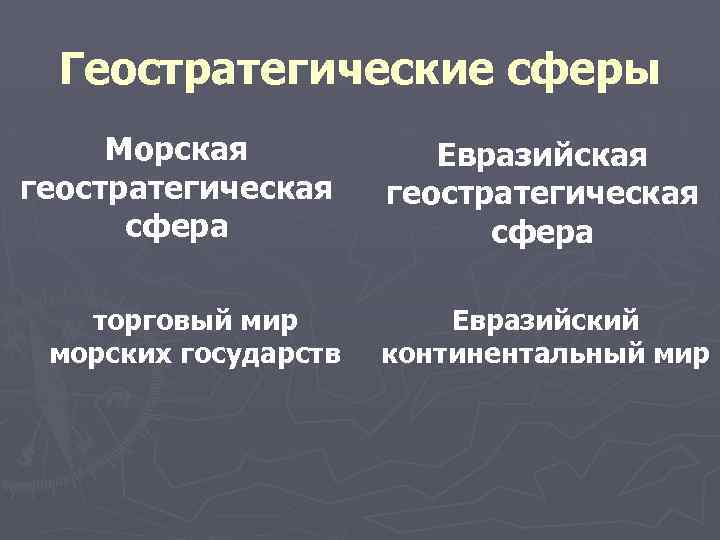 Геостратегические сферы

Морская геостратегическая сфера

торговый мир морских государств

Евразийская геостратегическая сфера

Евразийский континентальный мир